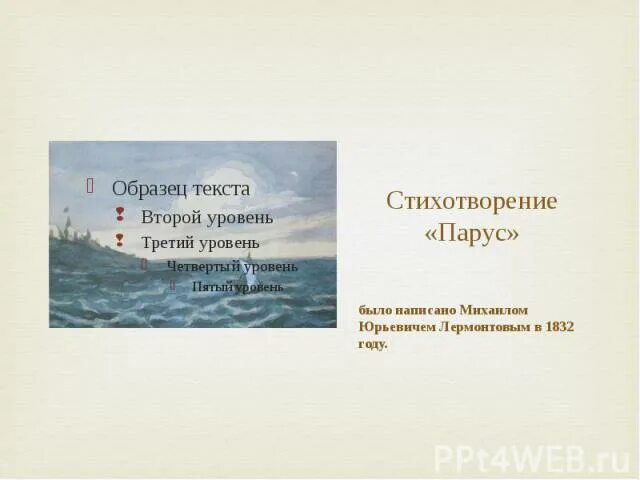 Образец текста
Второй уровень
Третий уровень
Четвертый уровень
Пятый уровень

Стихотворение «Парус»

было написано Михаилом Юрьевичем Лермонтовым в 1832 году.

PPt4WEB.ru